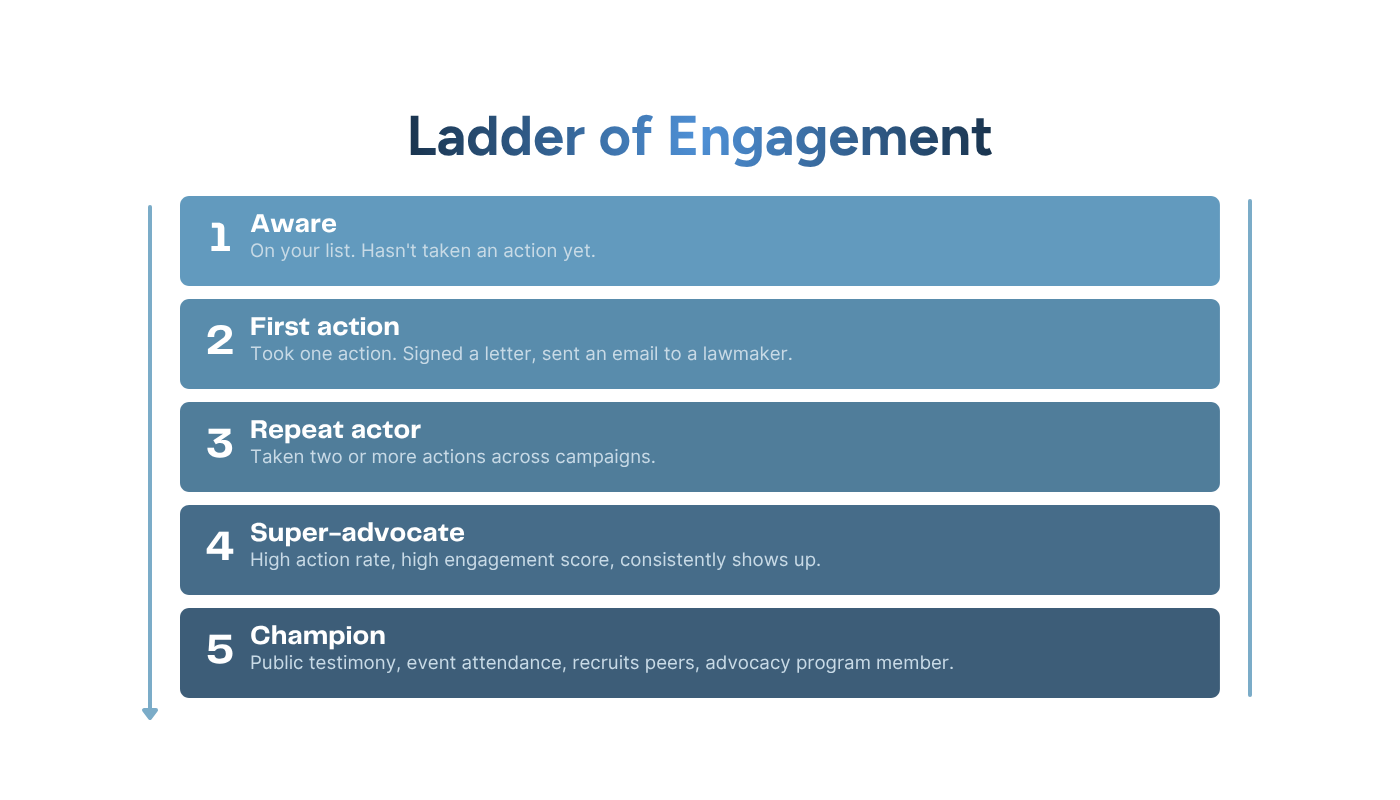 Ladder of Engagement

1 Aware
On your list. Hasn't taken an action yet.

2 First action
Took one action. Signed a letter, sent an email to a lawmaker.

3 Repeat actor
Taken two or more actions across campaigns.

4 Super-advocate
High action rate, high engagement score, consistently shows up.

5 Champion
Public testimony, event attendance, recruits peers, advocacy program member.